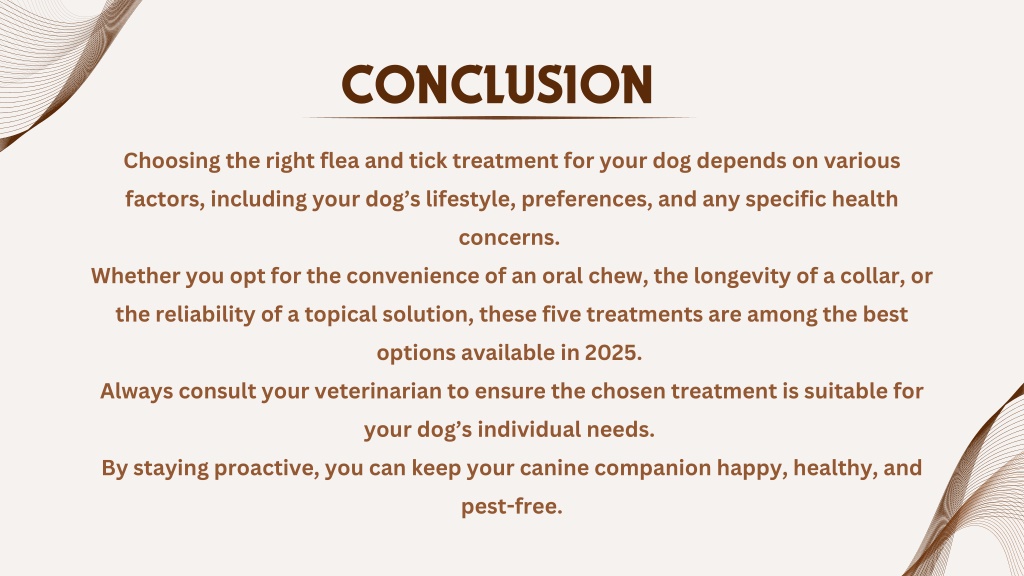 CONCLUSION

Choosing the right flea and tick treatment for your dog depends on various factors, including your dog’s lifestyle, preferences, and any specific health concerns.

Whether you opt for the convenience of an oral chew, the longevity of a collar, or the reliability of a topical solution, these five treatments are among the best options available in 2025.

Always consult your veterinarian to ensure the chosen treatment is suitable for your dog’s individual needs.

By staying proactive, you can keep your canine companion happy, healthy, and pest-free.